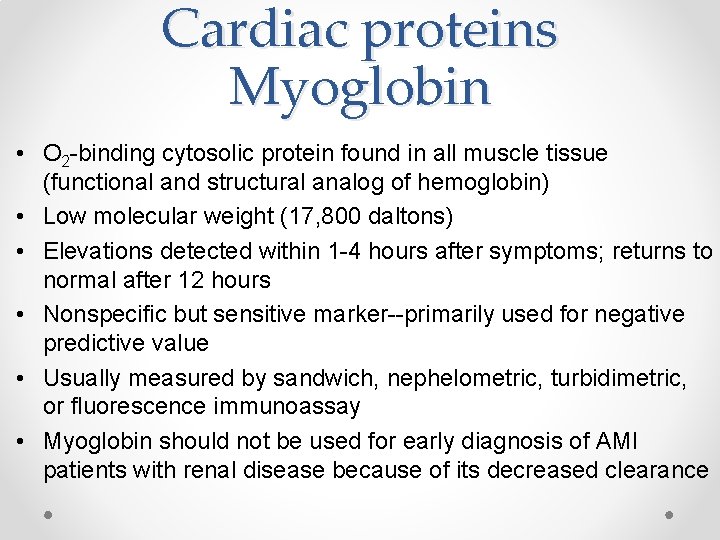 Cardiac proteins
Myoglobin

• $O_2$-binding cytosolic protein found in all muscle tissue (functional and structural analog of hemoglobin)
• Low molecular weight (17,800 daltons)
• Elevations detected within 1-4 hours after symptoms; returns to normal after 12 hours
• Nonspecific but sensitive marker--primarily used for negative predictive value
• Usually measured by sandwich, nephelometric, turbidimetric, or fluorescence immunoassay
• Myoglobin should not be used for early diagnosis of AMI patients with renal disease because of its decreased clearance